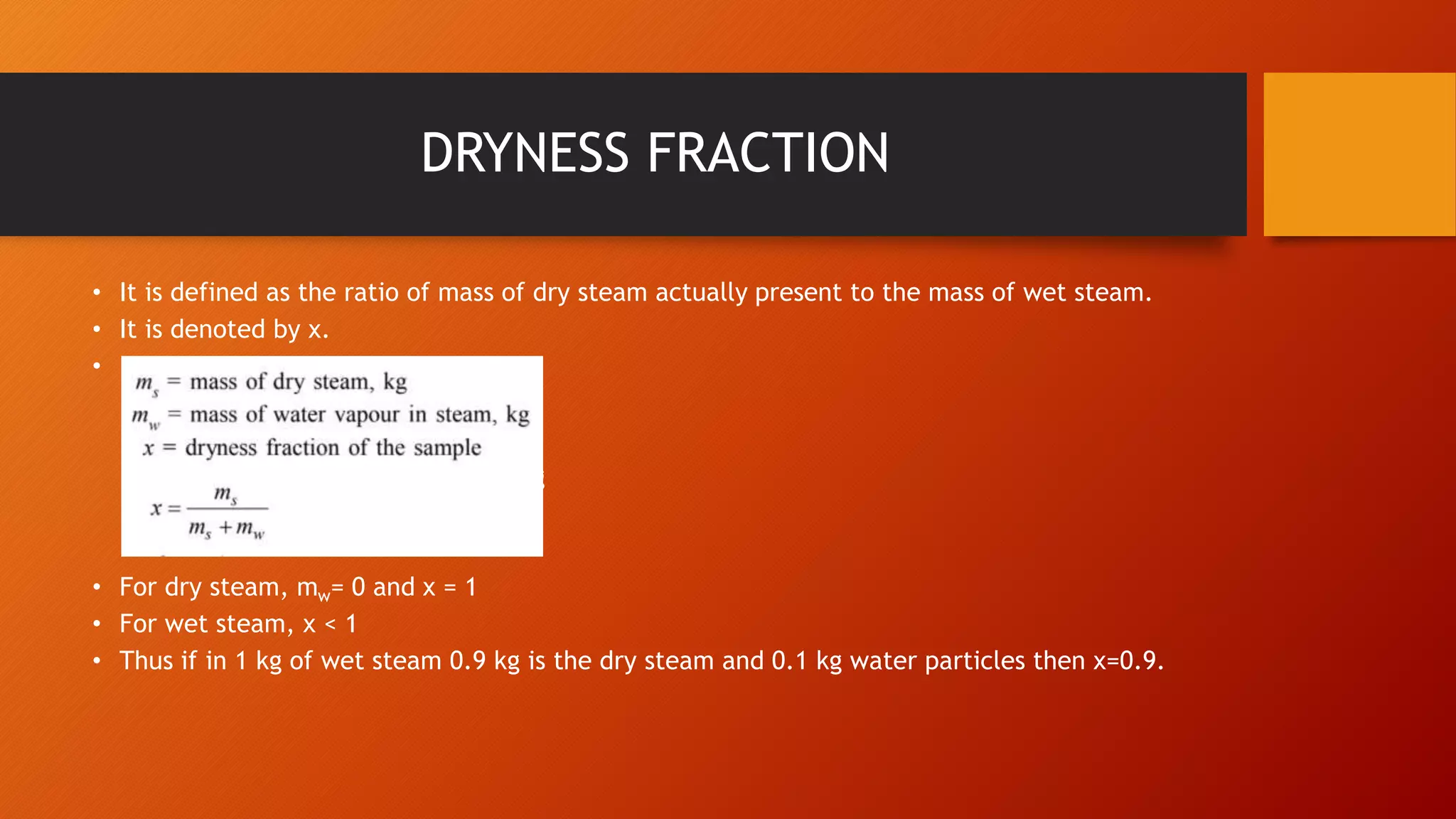 DRYNESS FRACTION

• It is defined as the ratio of mass of dry steam actually present to the mass of wet steam.
• It is denoted by x.
•

$m_s$ = mass of dry steam, kg
$m_w$ = mass of water vapour in steam, kg
$x$ = dryness fraction of the sample

$x = \frac{m_s}{m_s + m_w}$

• For dry steam, $m_w$= 0 and x = 1
• For wet steam, x < 1
• Thus if in 1 kg of wet steam 0.9 kg is the dry steam and 0.1 kg water particles then x=0.9.